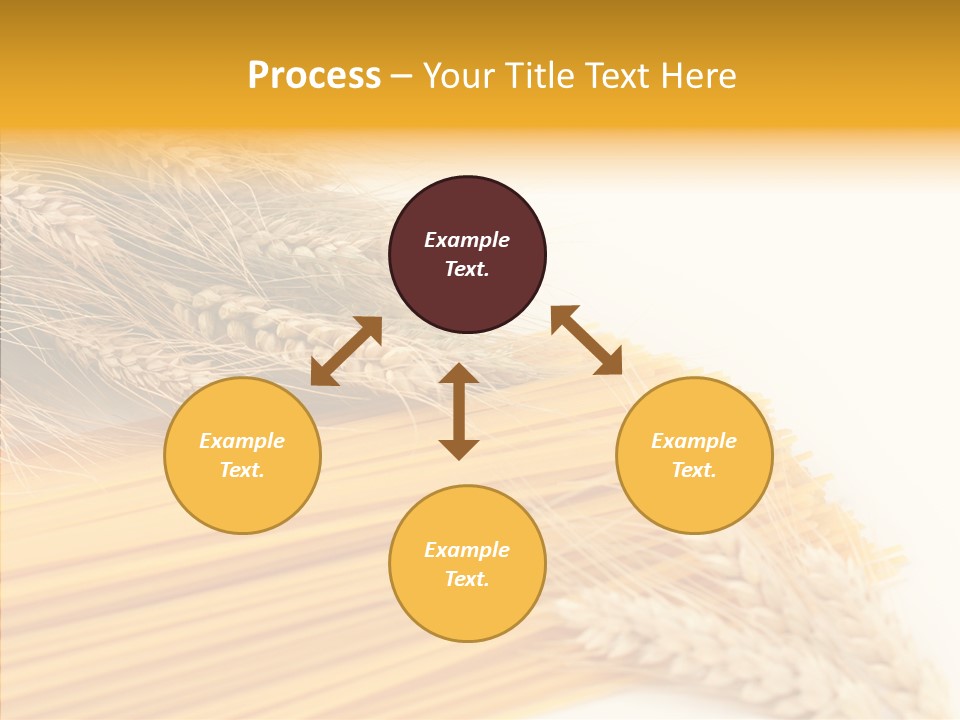 Process – Your Title Text Here

Example Text.

Example Text.

Example Text.

Example Text.